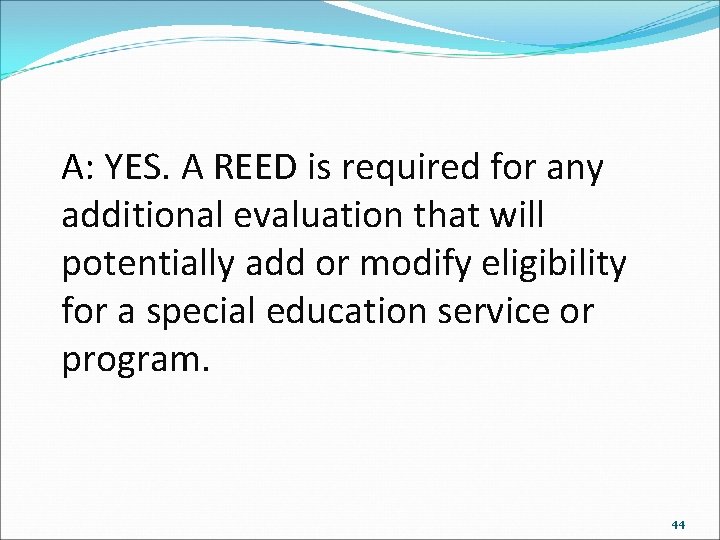 A: YES. A REED is required for any additional evaluation that will potentially add or modify eligibility for a special education service or program.

44